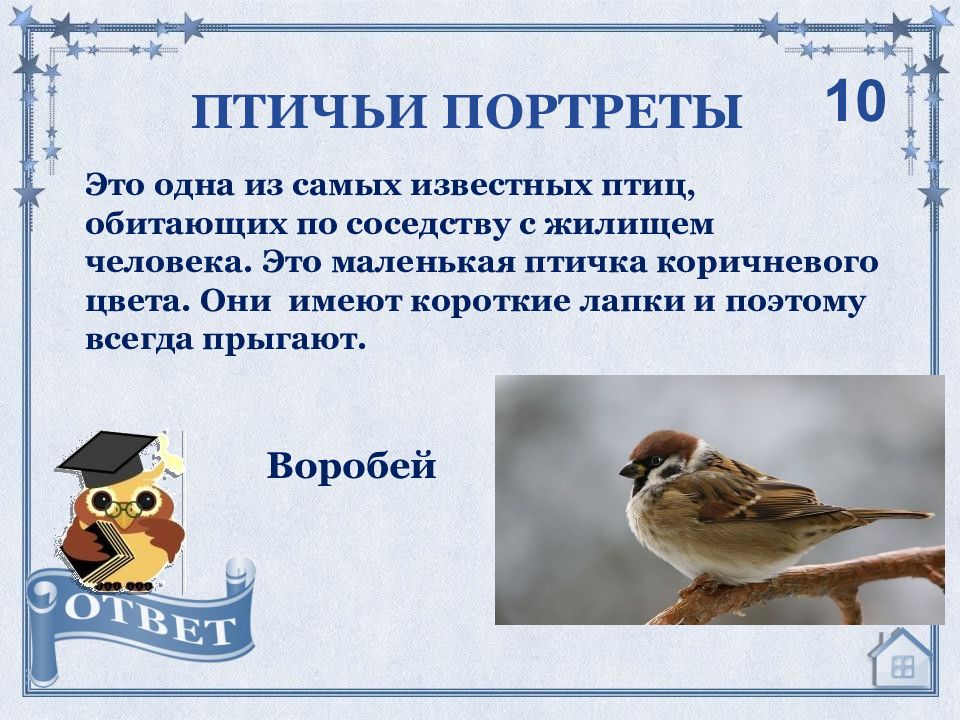 ПТИЧЬИ ПОРТРЕТЫ

10

Это одна из самых известных птиц, обитающих по соседству с жилищем человека. Это маленькая птичка коричневого цвета. Они имеют короткие лапки и поэтому всегда прыгают.

Воробей

ОТВЕТ